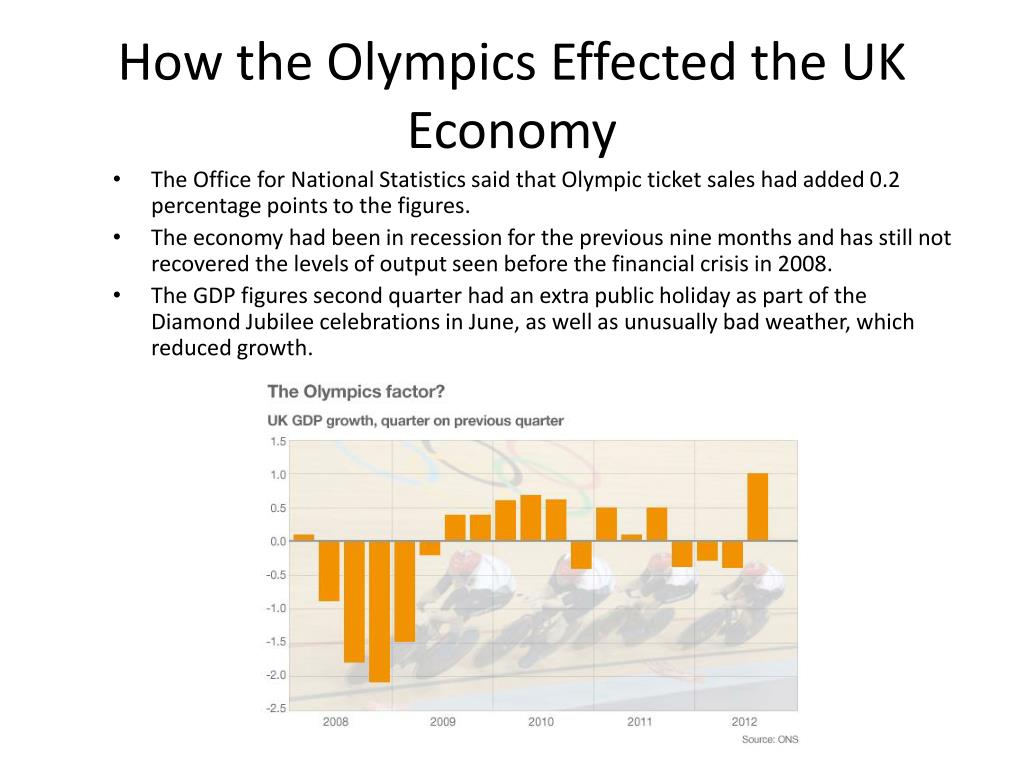 How the Olympics Effected the UK Economy

• The Office for National Statistics said that Olympic ticket sales had added 0.2 percentage points to the figures.
• The economy had been in recession for the previous nine months and has still not recovered the levels of output seen before the financial crisis in 2008.
• The GDP figures second quarter had an extra public holiday as part of the Diamond Jubilee celebrations in June, as well as unusually bad weather, which reduced growth.

The Olympics factor?
UK GDP growth, quarter on previous quarter
1.5
1.0
0.5
0.0
-0.5
-1.0
-1.5
-2.0
-2.5
2008
2009
2010
2011
2012
Source: ONS